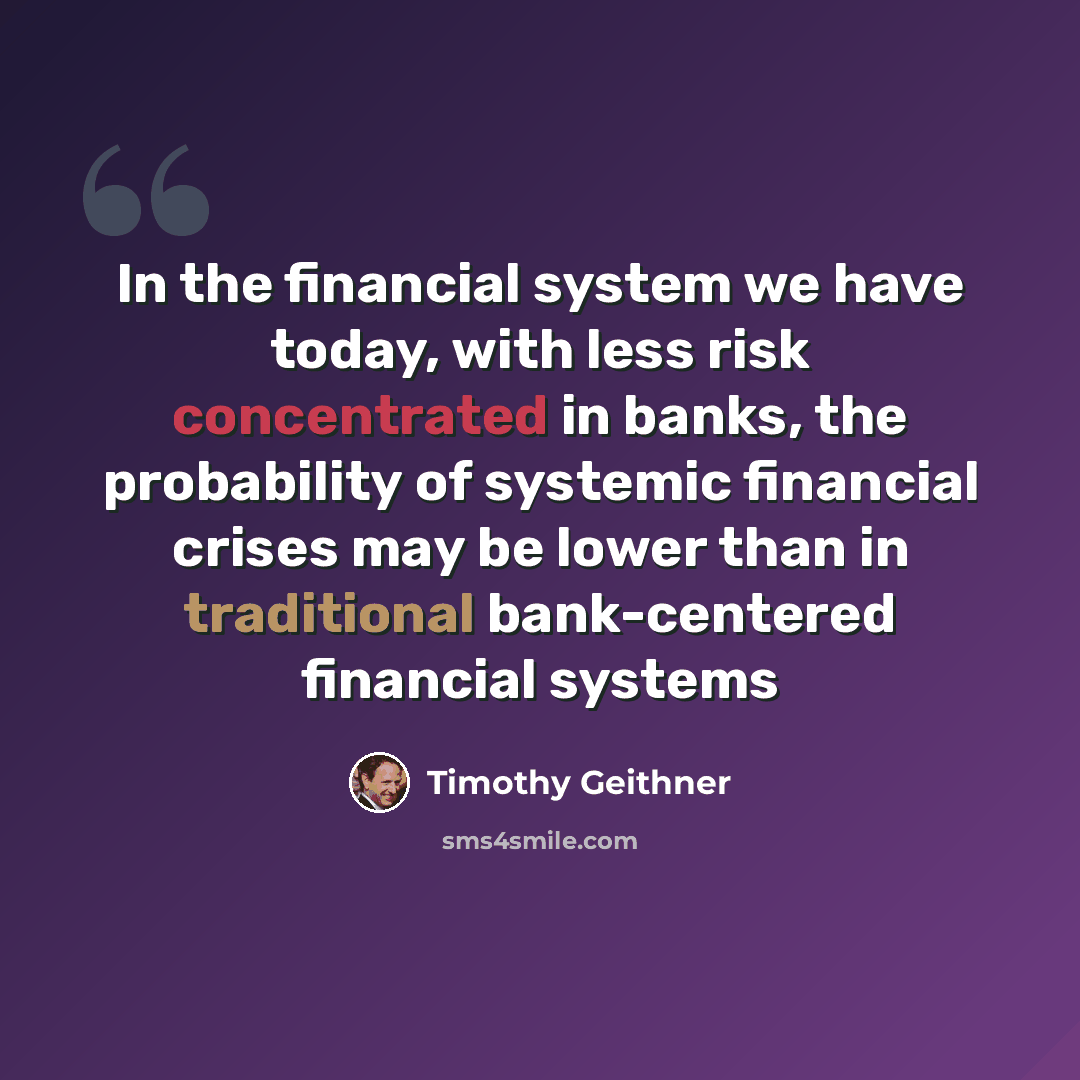 In the financial system we have today, with less risk concentrated in banks, the probability of systemic financial crises may be lower than in traditional bank-centered financial systems

Timothy Geithner

sms4smile.com